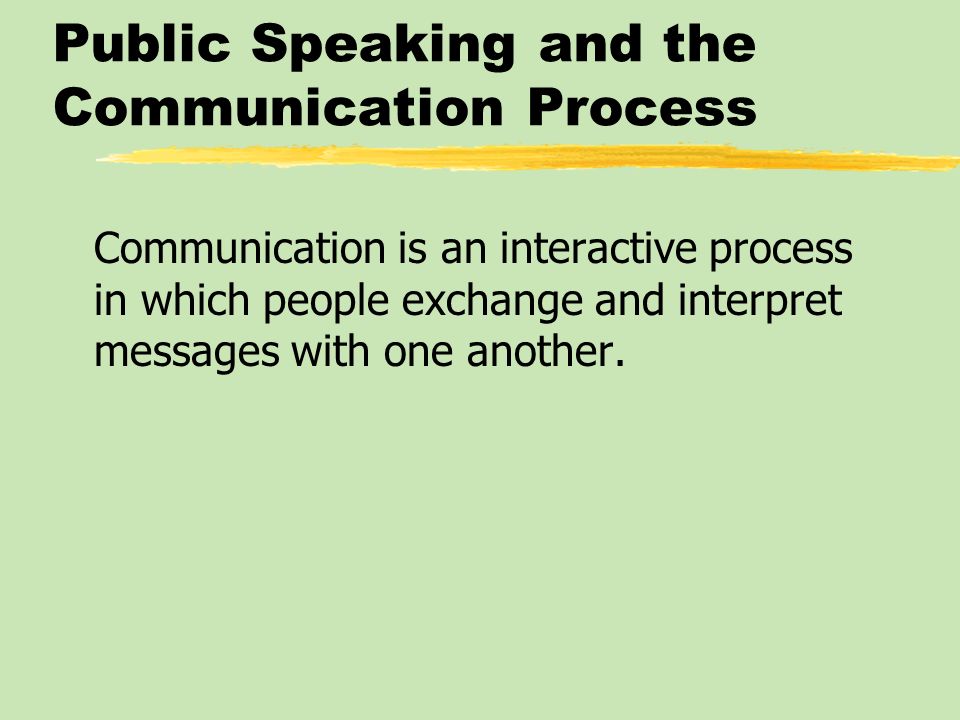 Public Speaking and the Communication Process

Communication is an interactive process in which people exchange and interpret messages with one another.